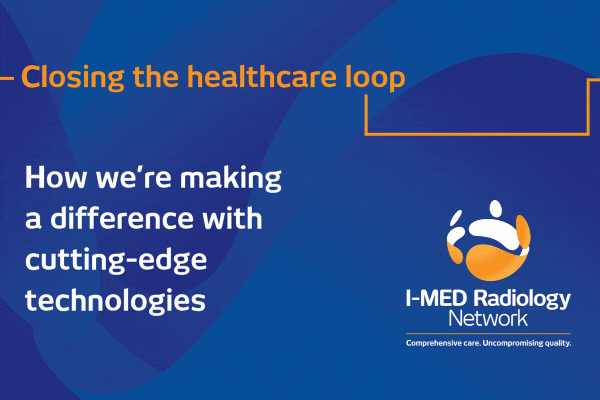 Closing the healthcare loop

How we're making a difference with cutting-edge technologies

I-MED Radiology Network

Comprehensive care. Uncompromising quality.